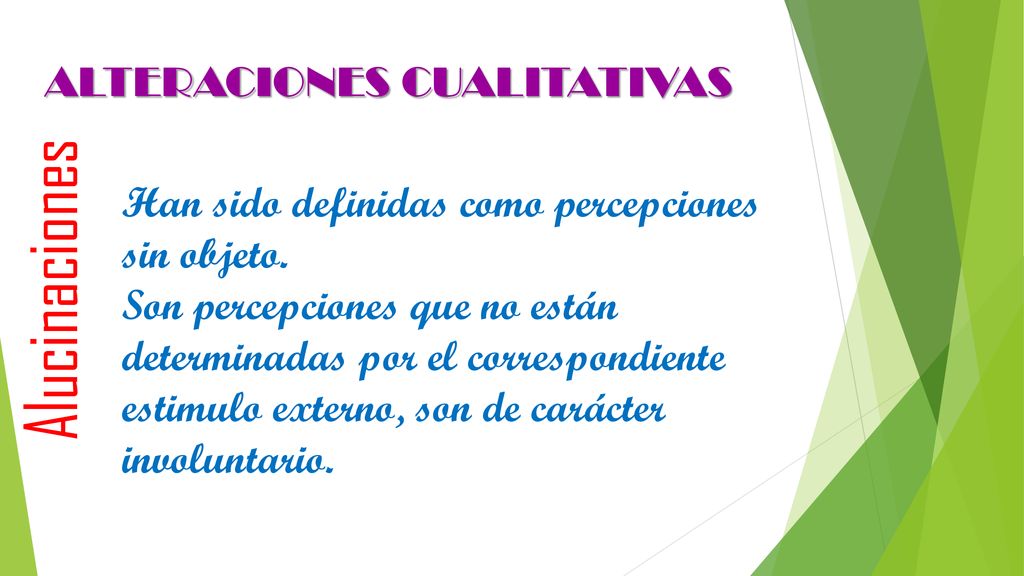 ALTERACIONES CUALITATIVAS

Alucinaciones

Han sido definidas como percepciones sin objeto.
Son percepciones que no están determinadas por el correspondiente estimulo externo, son de carácter involuntario.